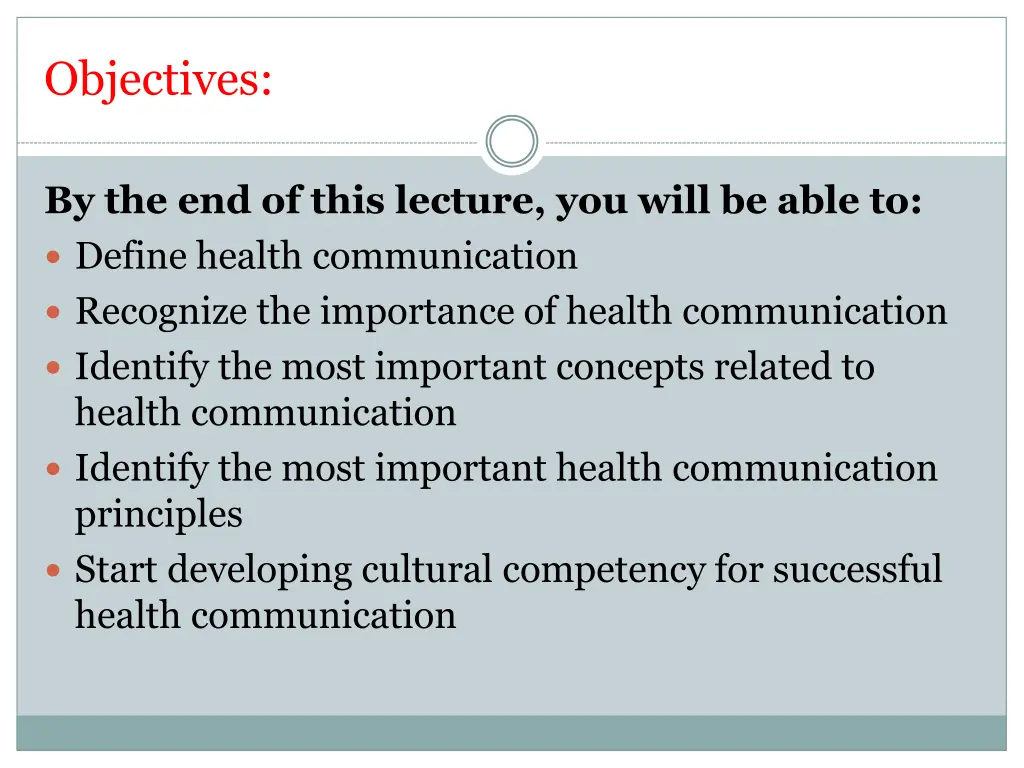 Objectives:

By the end of this lecture, you will be able to:
- Define health communication
- Recognize the importance of health communication
- Identify the most important concepts related to health communication
- Identify the most important health communication principles
- Start developing cultural competency for successful health communication